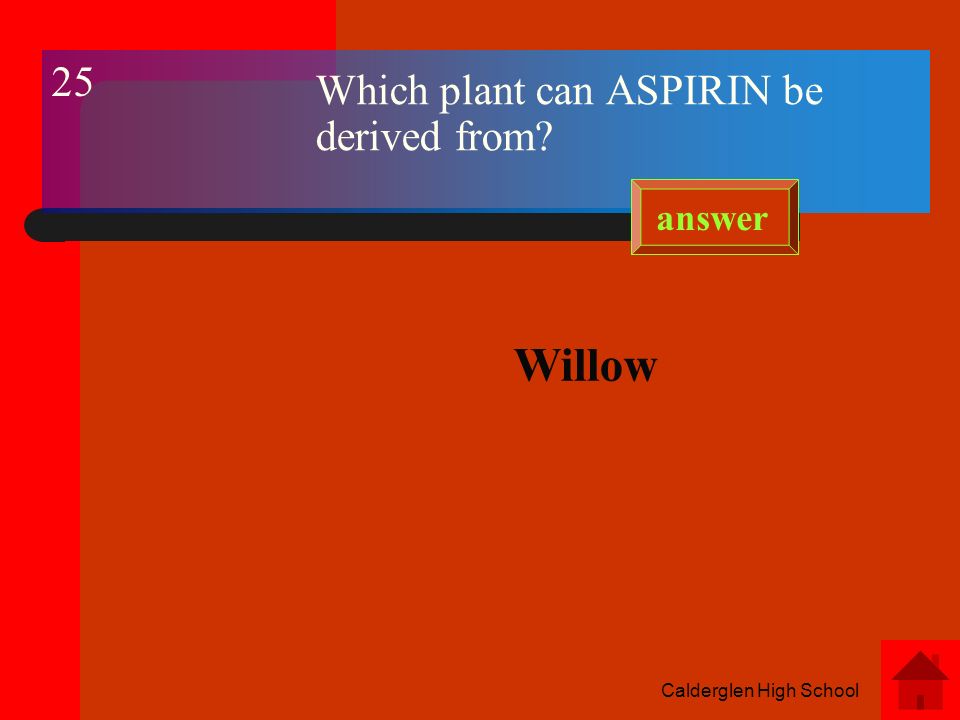 25

Which plant can ASPIRIN be derived from?

answer

Willow

Calderglen High School